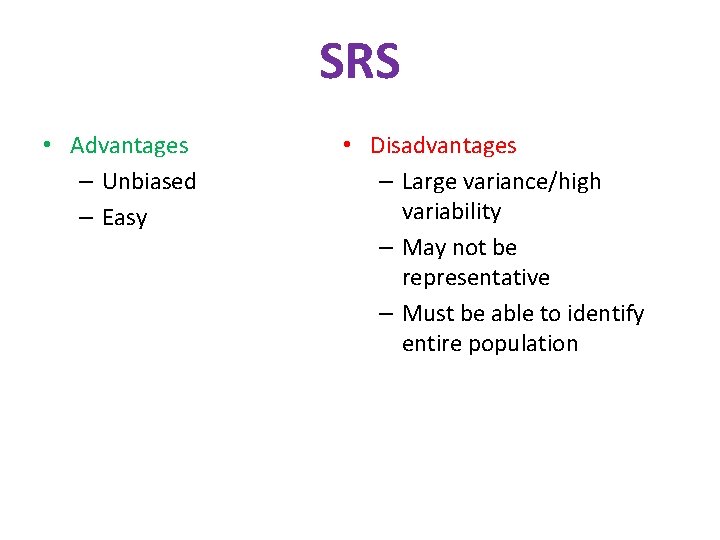 SRS

• Advantages
 – Unbiased
 – Easy

• Disadvantages
 – Large variance/high variability
 – May not be representative
 – Must be able to identify entire population